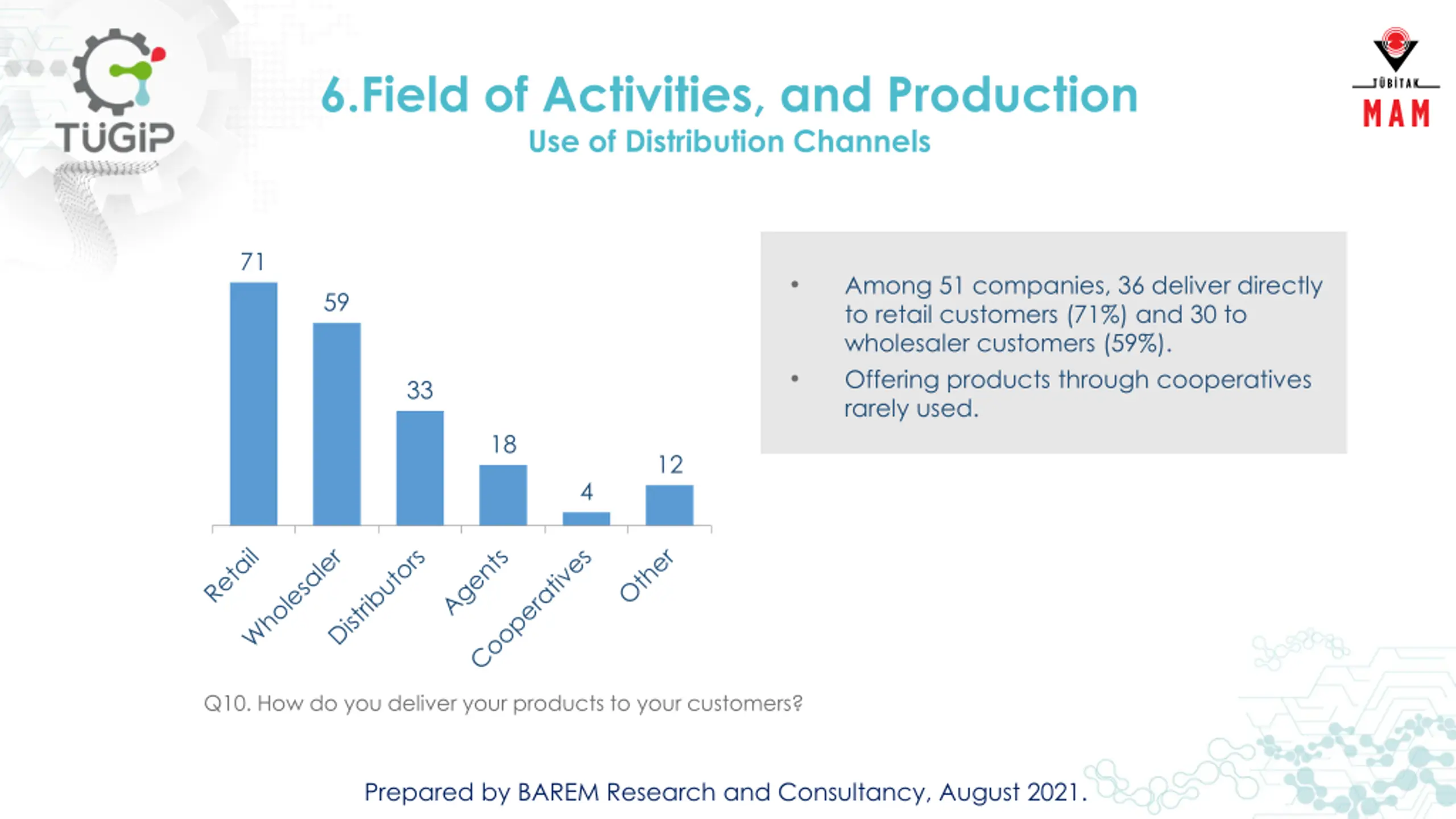 TÜGİP

6.Field of Activities, and Production
Use of Distribution Channels

TÜBİTAK
MAM

71
59
33
18
4
12
Retail
Wholesaler
Distributors
Agents
Cooperatives
Other

• Among 51 companies, 36 deliver directly to retail customers (71%) and 30 to wholesaler customers (59%).
• Offering products through cooperatives rarely used.

Q10. How do you deliver your products to your customers?

Prepared by BAREM Research and Consultancy, August 2021.